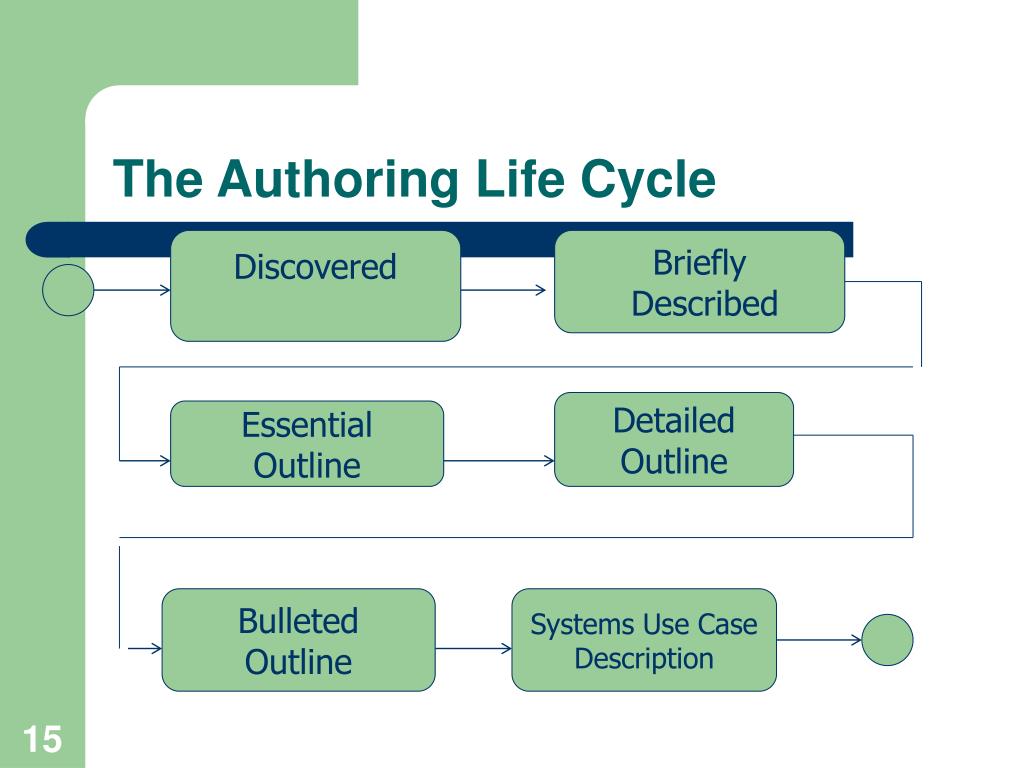 The Authoring Life Cycle

Discovered

Briefly Described

Essential Outline

Detailed Outline

Bulleted Outline

Systems Use Case Description

15